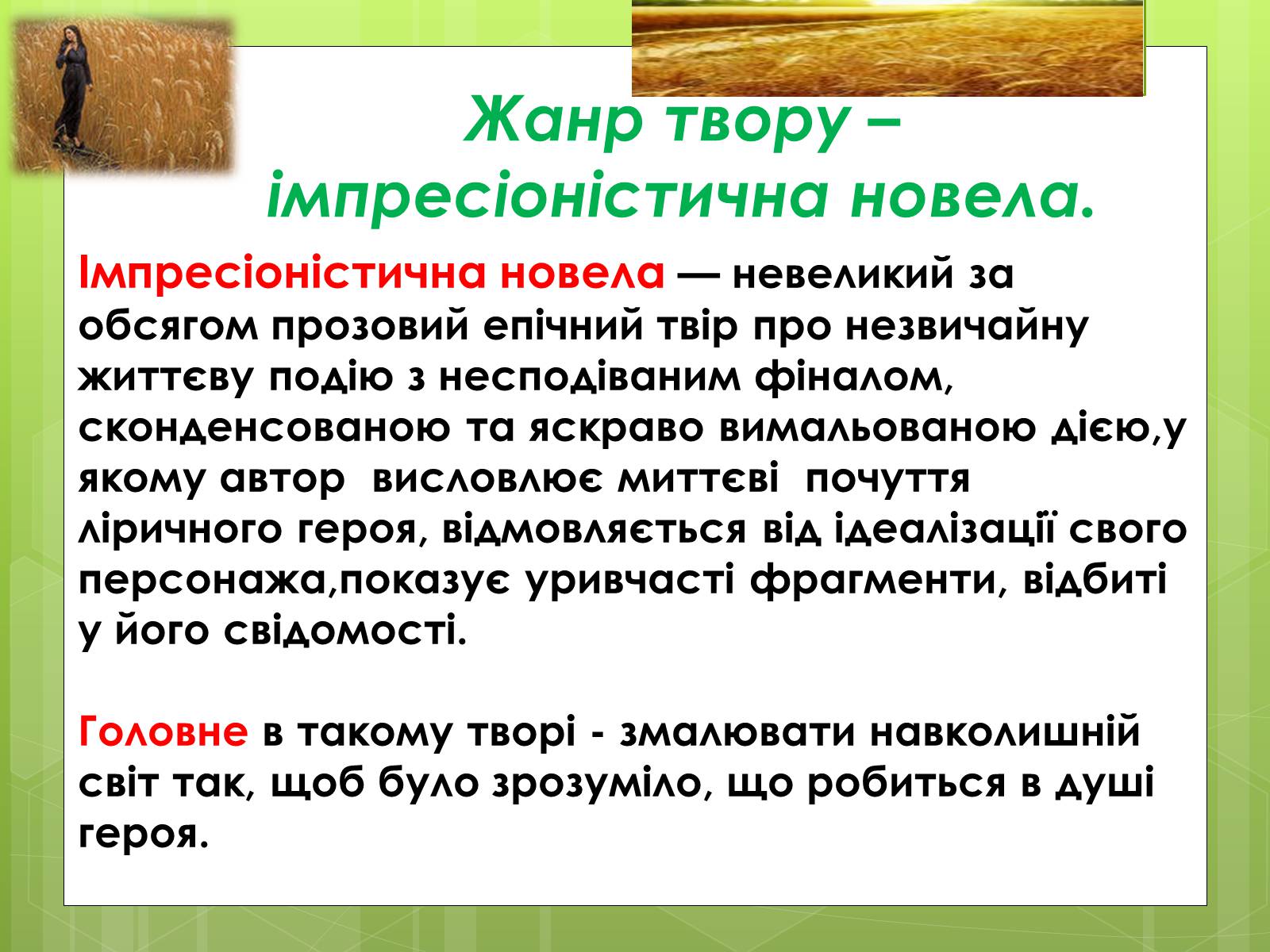 Жанр твору – імпресіоністична новела.

Імпресіоністична новела — невеликий за обсягом прозовий епічний твір про незвичайну життєву подію з несподіваним фіналом, сконденсованою та яскраво вимальованою дією,у якому автор висловлює миттєві почуття ліричного героя, відмовляється від ідеалізації свого персонажа,показує уривчасті фрагменти, відбиті у його свідомості.

Головне в такому творі - змалювати навколишній світ так, щоб було зрозуміло, що робиться в душі героя.